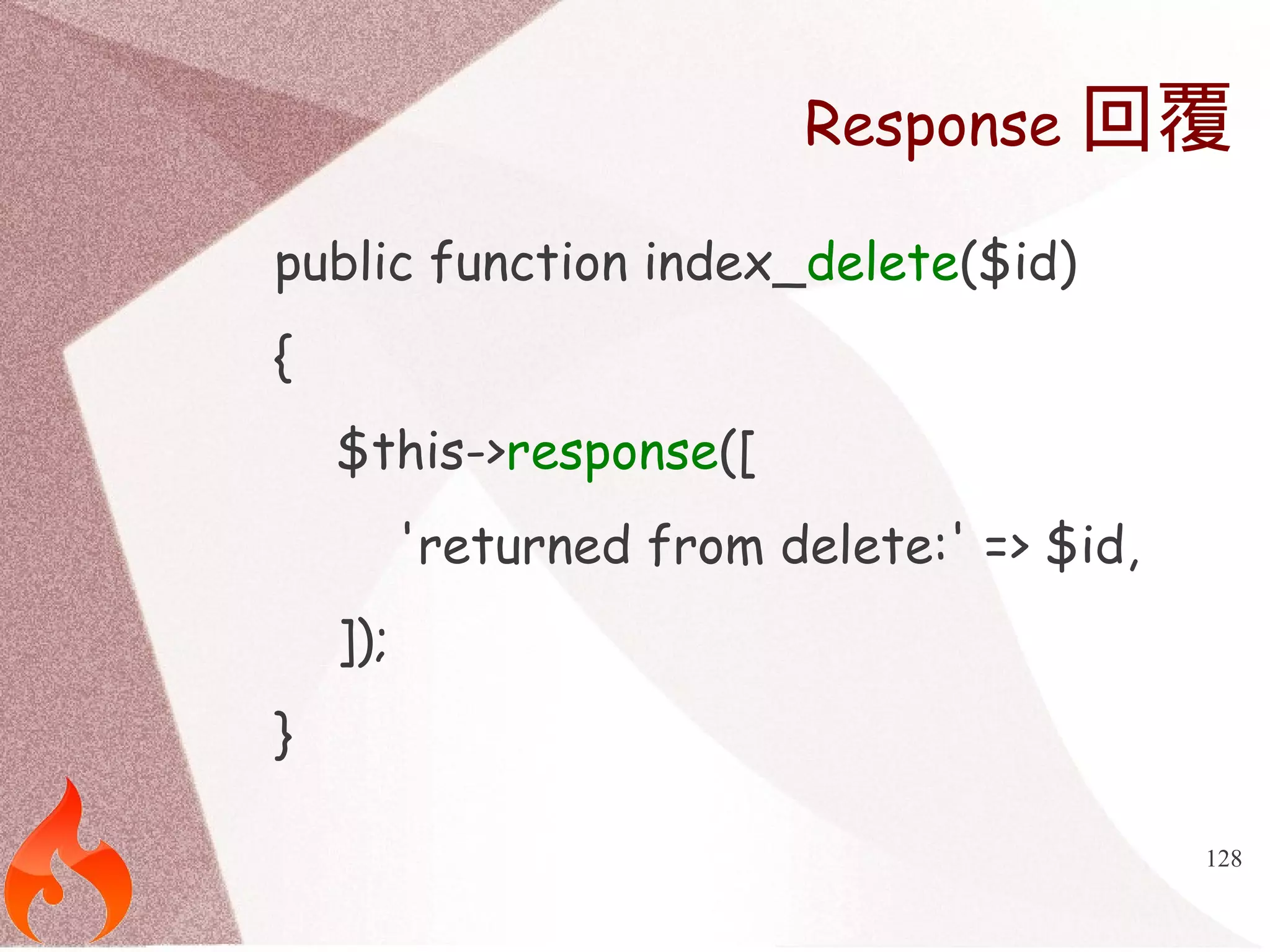 Response 回覆

public function index_delete($id)

{

$this->response([

'returned from delete:' => $id,

]);

}

128